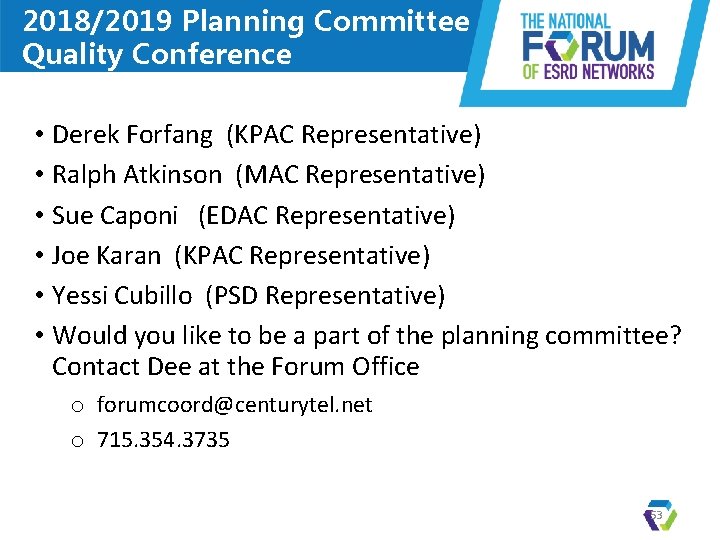 2018/2019 Planning Committee Quality Conference

THE NATIONAL FORUM OF ESRD NETWORKS

• Derek Forfang (KPAC Representative)
• Ralph Atkinson (MAC Representative)
• Sue Caponi (EDAC Representative)
• Joe Karan (KPAC Representative)
• Yessi Cubillo (PSD Representative)
• Would you like to be a part of the planning committee? Contact Dee at the Forum Office
o forumcoord@centurytel.net
o 715.354.3735

53